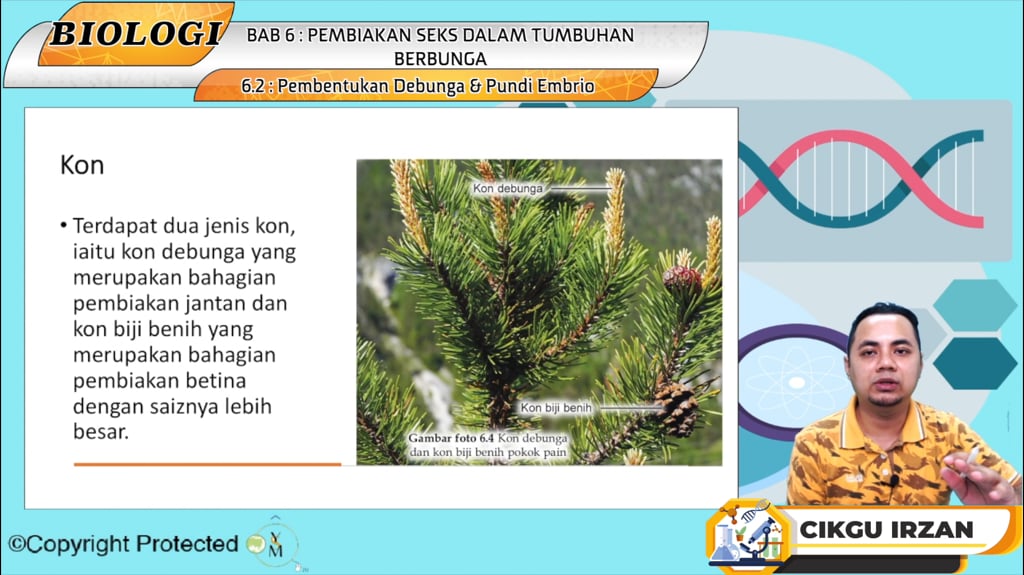 BIOLOGI

BAB 6 : PEMBIAKAN SEKS DALAM TUMBUHAN BERBUNGA

6.2 : Pembentukan Debunga & Pundi Embrio

Kon

• Terdapat dua jenis kon, iaitu kon debunga yang merupakan bahagian pembiakan jantan dan kon biji benih yang merupakan bahagian pembiakan betina dengan saiznya lebih besar.

Kon debunga

Kon biji benih

Gambar foto 6.4 Kon debunga dan kon biji benih pokok pain

©Copyright Protected

YM

CIKGU IRZAN